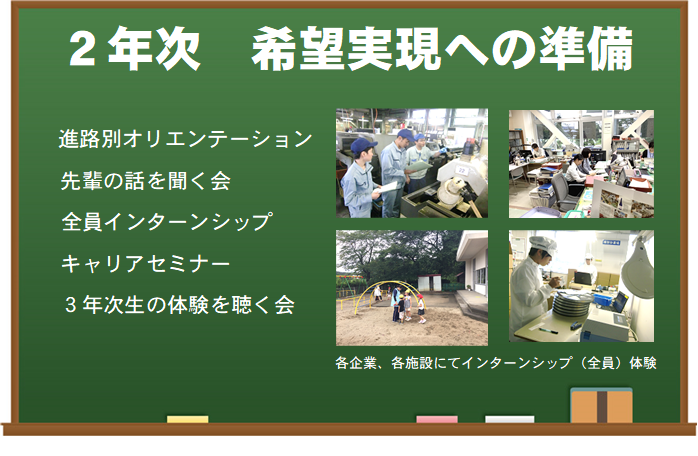 ２年次　希望実現への準備

進路別オリエンテーション

先輩の話を聞く会

全員インターンシップ

キャリアセミナー

３年次生の体験を聴く会

各企業、各施設にてインターンシップ（全員）体験